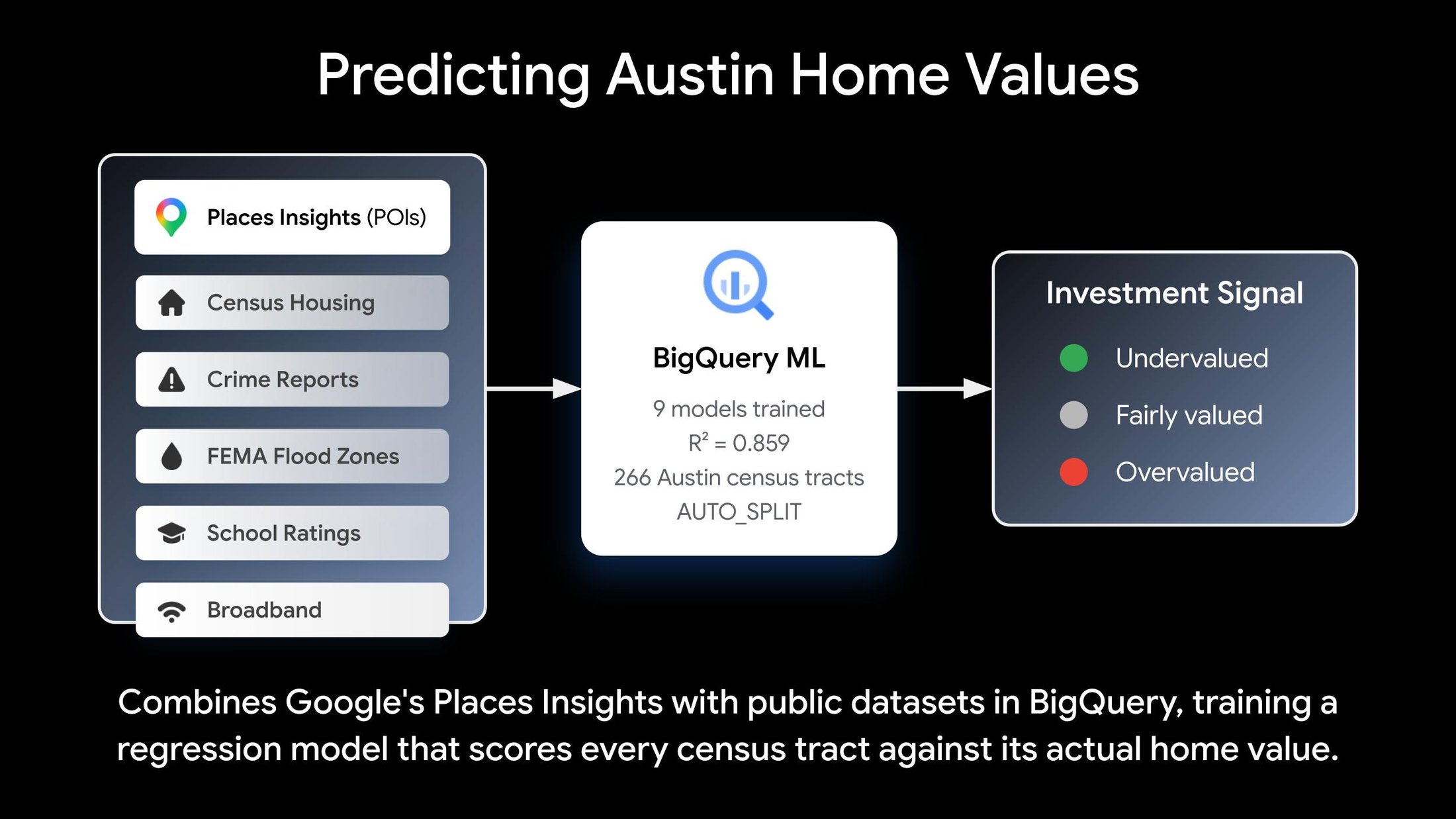 Predicting Austin Home Values

Places Insights (POIs)

Census Housing

Crime Reports

FEMA Flood Zones

School Ratings

Broadband

BigQuery ML

9 models trained

$R^2 = 0.859$

266 Austin census tracts

AUTO_SPLIT

Investment Signal

Undervalued

Fairly valued

Overvalued

Combines Google's Places Insights with public datasets in BigQuery, training a regression model that scores every census tract against its actual home value.